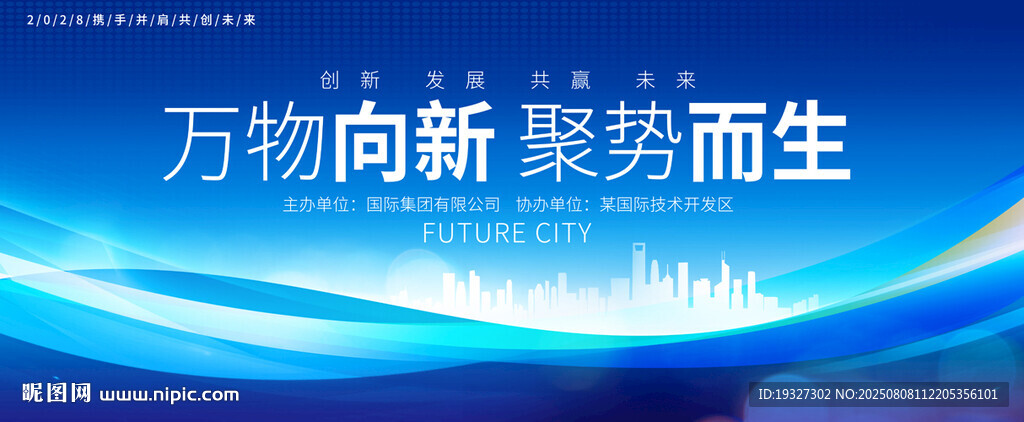 2/0/2/8/携/手/并/肩/共/创/未/来

创新 发展 共赢 未来

万物向新 聚势而生

主办单位：国际集团有限公司 协办单位：某国际技术开发区

FUTURE CITY

昵图网 www.nipic.com

ID:19327302 NO:20250808112205356101